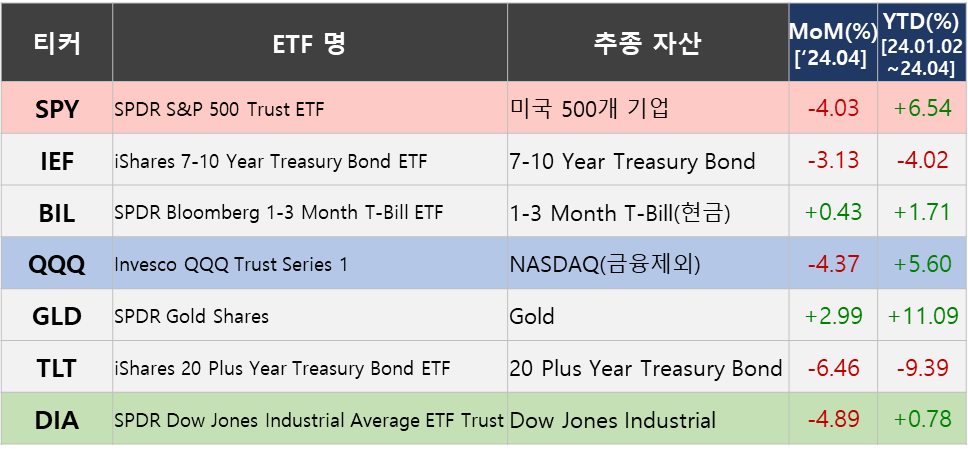 | 티커 | ETF 명 | 추종 자산 | MoM(%) ['24.04] | YTD(%) [24.01.02 ~24.04] |
|---|---|---|---|---|
| SPY | SPDR S&P 500 Trust ETF | 미국 500개 기업 | -4.03 | +6.54 |
| IEF | iShares 7-10 Year Treasury Bond ETF | 7-10 Year Treasury Bond | -3.13 | -4.02 |
| BIL | SPDR Bloomberg 1-3 Month T-Bill ETF | 1-3 Month T-Bill(현금) | +0.43 | +1.71 |
| QQQ | Invesco QQQ Trust Series 1 | NASDAQ(금융제외) | -4.37 | +5.60 |
| GLD | SPDR Gold Shares | Gold | +2.99 | +11.09 |
| TLT | iShares 20 Plus Year Treasury Bond ETF | 20 Plus Year Treasury Bond | -6.46 | -9.39 |
| DIA | SPDR Dow Jones Industrial Average ETF Trust | Dow Jones Industrial | -4.89 | +0.78 |